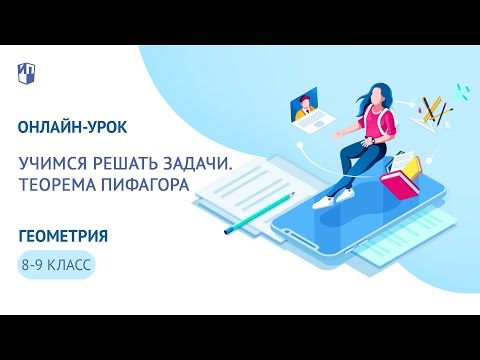 ОНЛАЙН-УРОК

УЧИМСЯ РЕШАТЬ ЗАДАЧИ. ТЕОРЕМА ПИФАГОРА

ГЕОМЕТРИЯ

8-9 КЛАСС